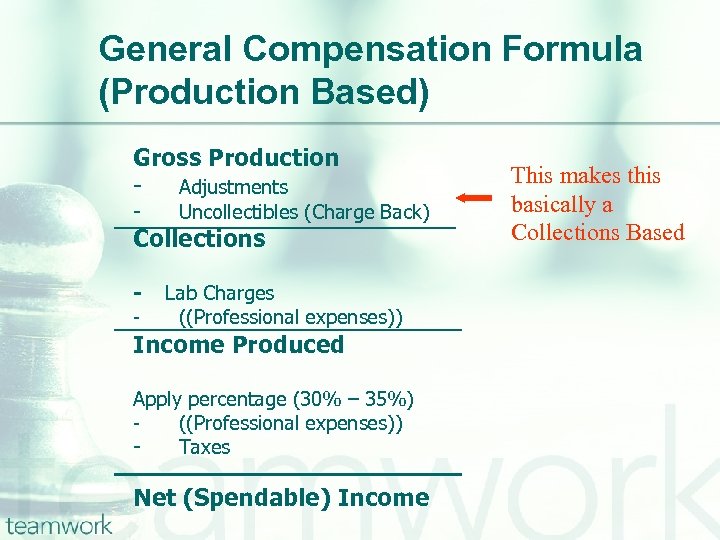 General Compensation Formula (Production Based)

Gross Production
- Adjustments
- Uncollectibles (Charge Back)

Collections

- Lab Charges
- ((Professional expenses))

Income Produced

Apply percentage (30% – 35%)
- ((Professional expenses))
- Taxes

Net (Spendable) Income

This makes this basically a Collections Based

teamwork

teamwork